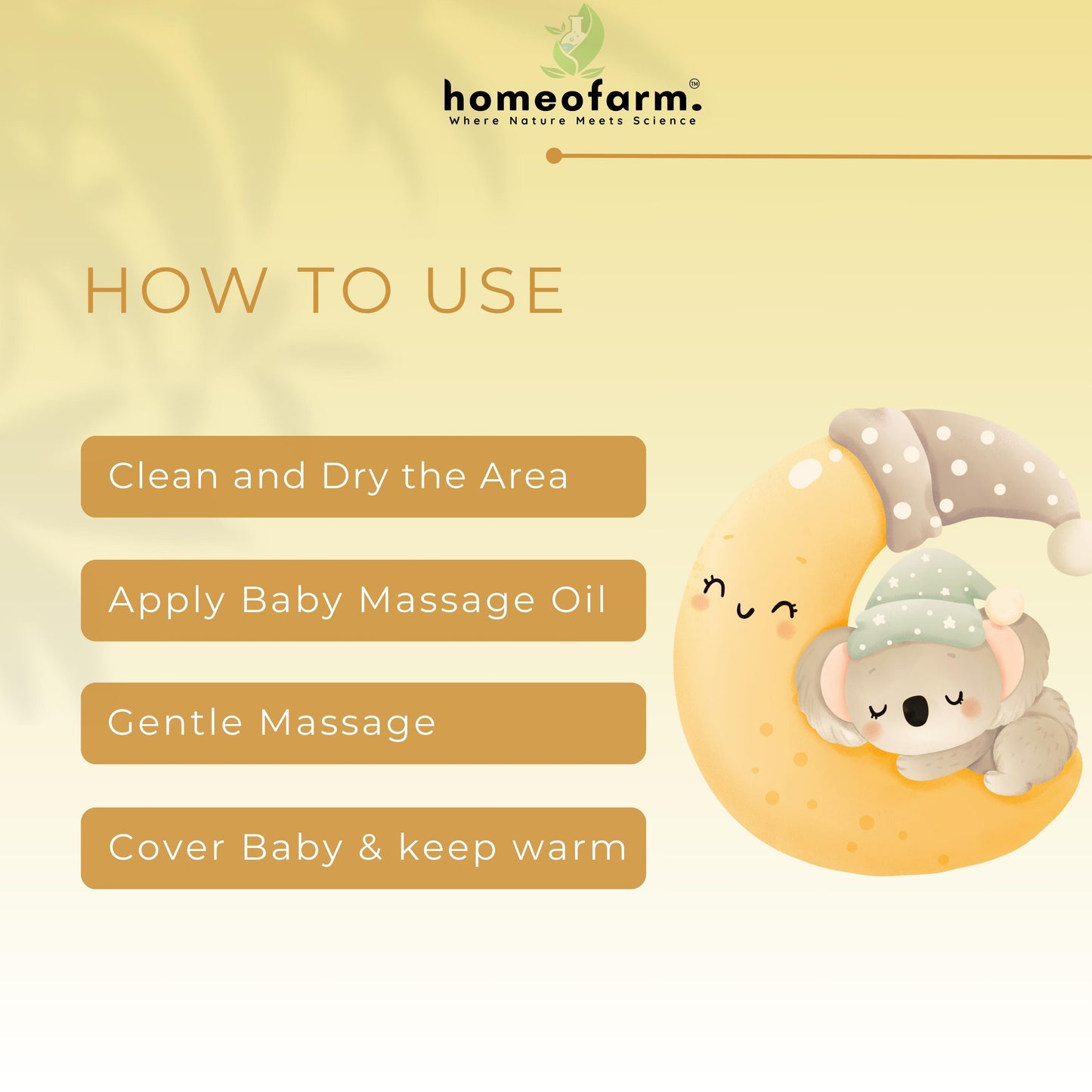 homeofarm.™
Where Nature Meets Science

HOW TO USE

Clean and Dry the Area

Apply Baby Massage Oil

Gentle Massage

Cover Baby & keep warm